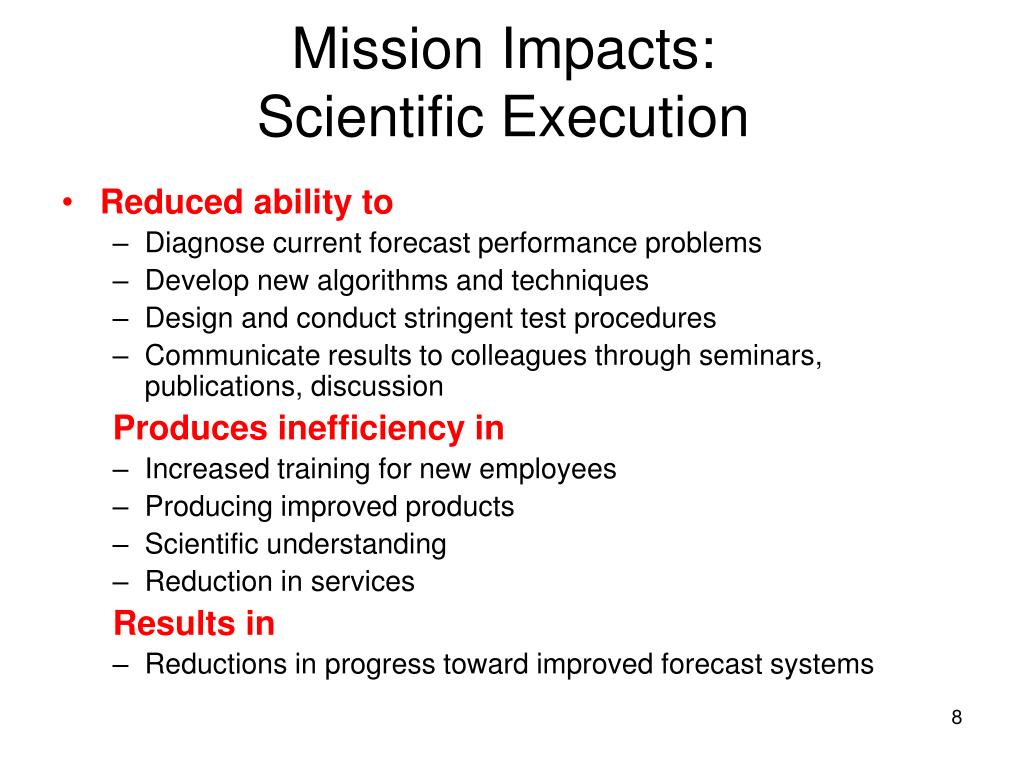 Mission Impacts:
Scientific Execution

• Reduced ability to
– Diagnose current forecast performance problems
– Develop new algorithms and techniques
– Design and conduct stringent test procedures
– Communicate results to colleagues through seminars, publications, discussion

Produces inefficiency in
– Increased training for new employees
– Producing improved products
– Scientific understanding
– Reduction in services

Results in
– Reductions in progress toward improved forecast systems

8